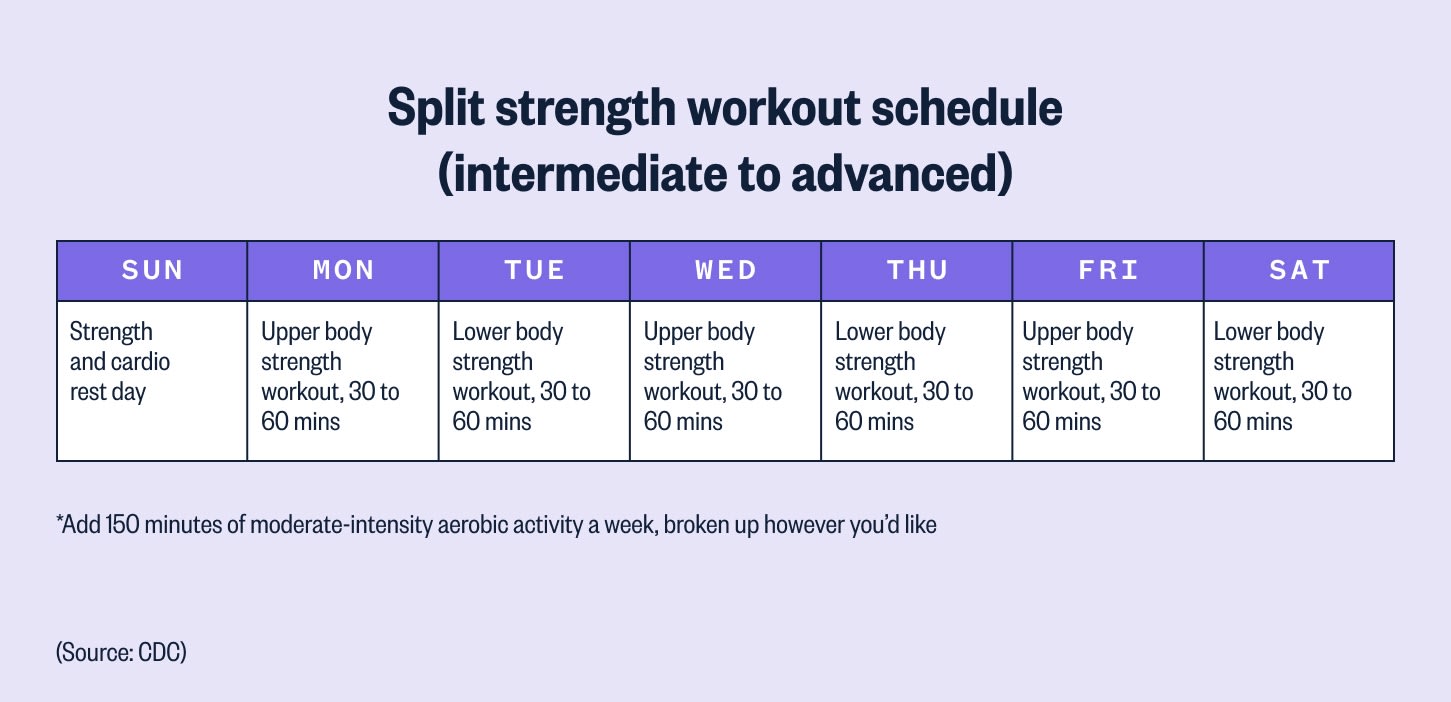 Split strength workout schedule (intermediate to advanced)

| SUN | MON | TUE | WED | THU | FRI | SAT |
|---|---|---|---|---|---|---|
| Strength and cardio rest day | Upper body strength workout, 30 to 60 mins | Lower body strength workout, 30 to 60 mins | Upper body strength workout, 30 to 60 mins | Lower body strength workout, 30 to 60 mins | Upper body strength workout, 30 to 60 mins | Lower body strength workout, 30 to 60 mins |

*Add 150 minutes of moderate-intensity aerobic activity a week, broken up however you'd like

(Source: CDC)